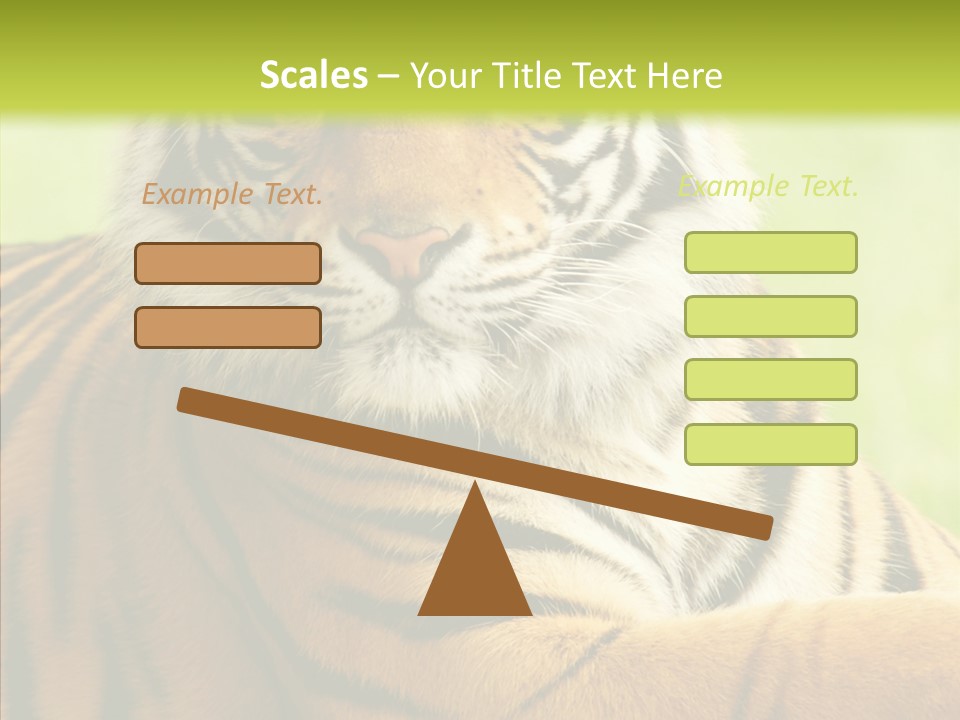 Scales – Your Title Text Here

Example Text.

Example Text.